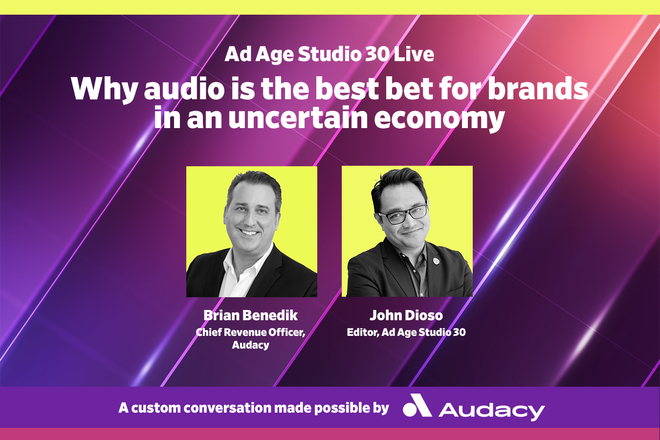 Ad Age Studio 30 Live

Why audio is the best bet for brands in an uncertain economy

Brian Benedik
Chief Revenue Officer, Audacy

John Dioso
Editor, Ad Age Studio 30

A custom conversation made possible by Audacy